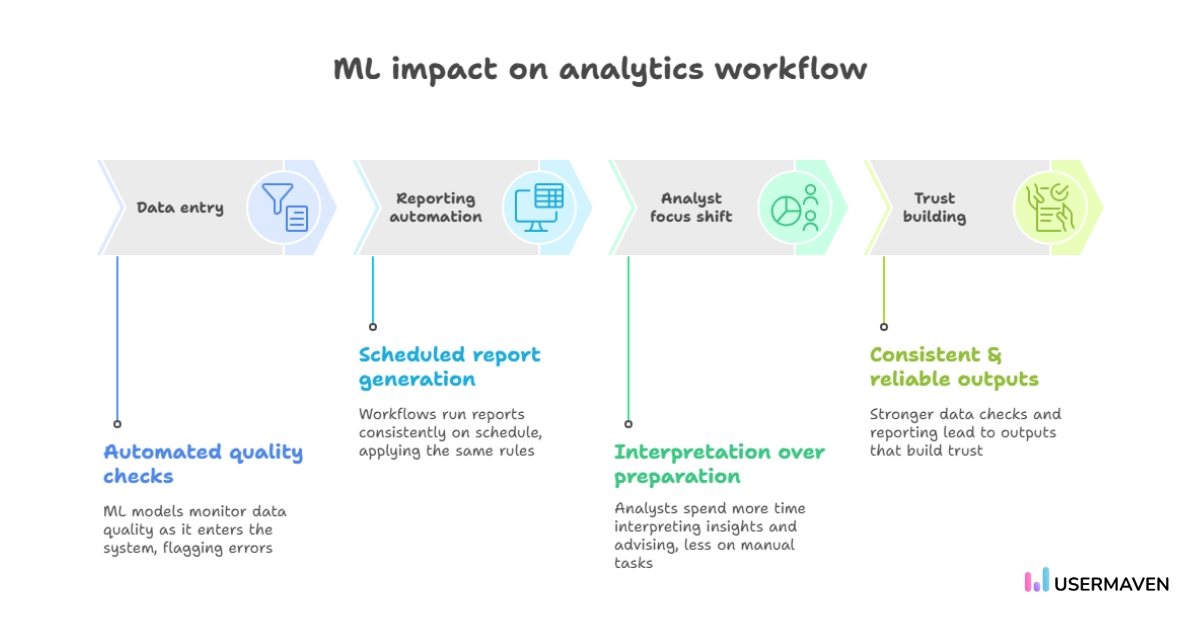 ML impact on analytics workflow

Data entry

Reporting automation

Analyst focus shift

Trust building

Automated quality checks

ML models monitor data quality as it enters the system, flagging errors

Scheduled report generation

Workflows run reports consistently on schedule, applying the same rules

Interpretation over preparation

Analysts spend more time interpreting insights and advising, less on manual tasks

Consistent & reliable outputs

Stronger data checks and reporting lead to outputs that build trust

USERMAVEN